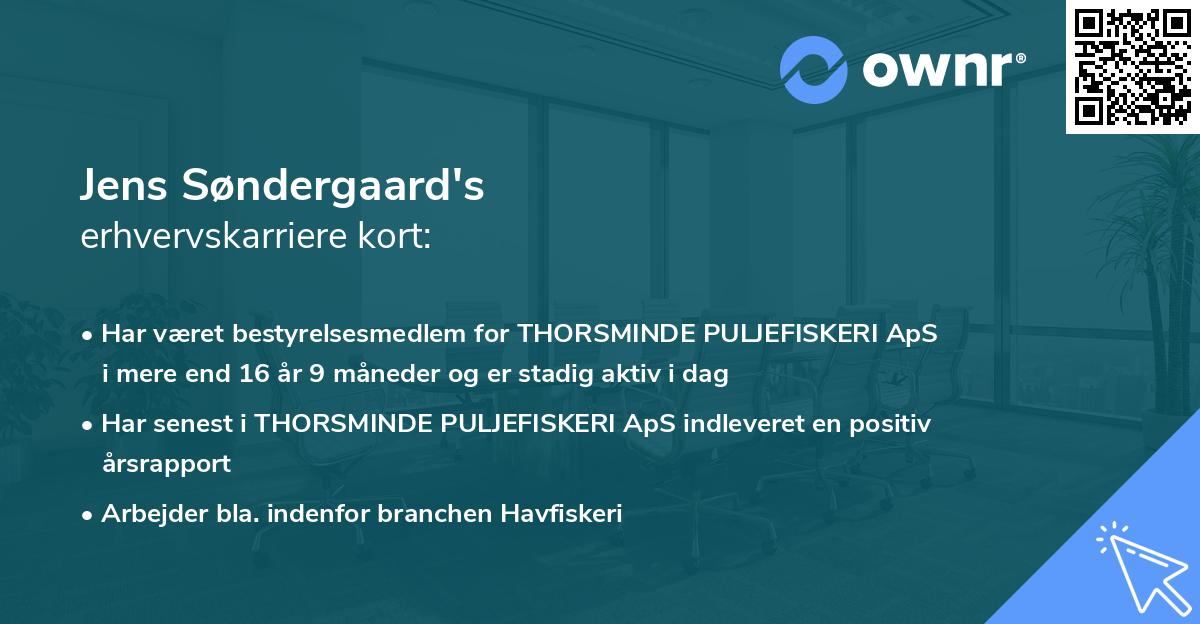 ownr®

Jens Søndergaard's
erhvervskarriere kort:

• Har været bestyrelsesmedlem for THORSMINDE PULJEFISKERI ApS i mere end 16 år 9 måneder og er stadig aktiv i dag

• Har senest i THORSMINDE PULJEFISKERI ApS indleveret en positiv årsrapport

• Arbejder bla. indenfor branchen Havfiskeri